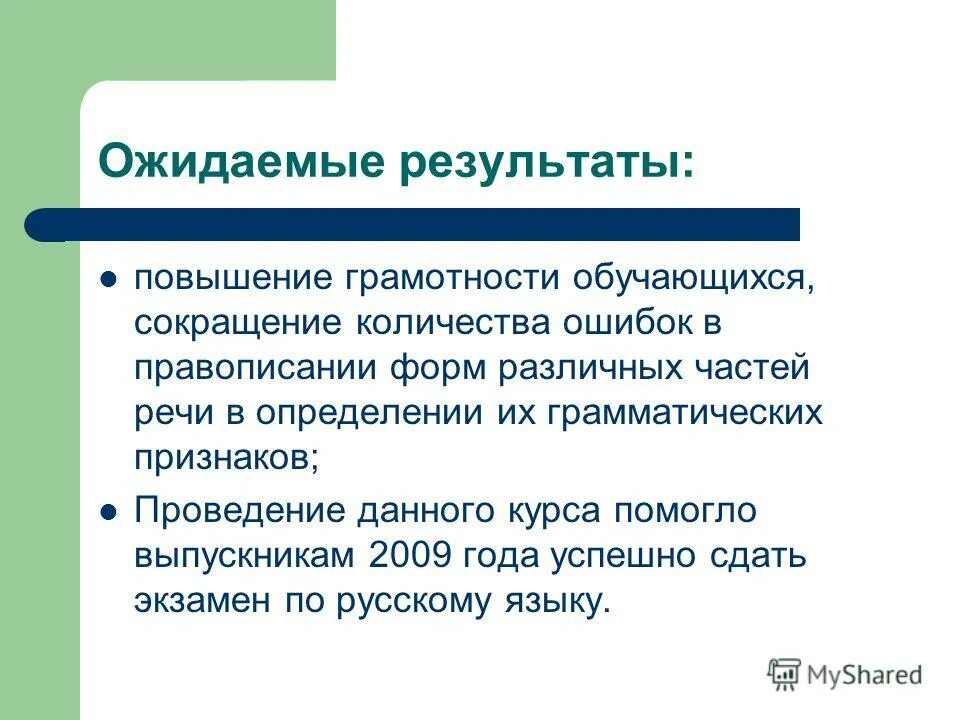 Ожидаемые результаты:

повышение грамотности обучающихся, сокращение количества ошибок в правописании форм различных частей речи в определении их грамматических признаков;

Проведение данного курса помогло выпускникам 2009 года успешно сдать экзамен по русскому языку.

MyShared